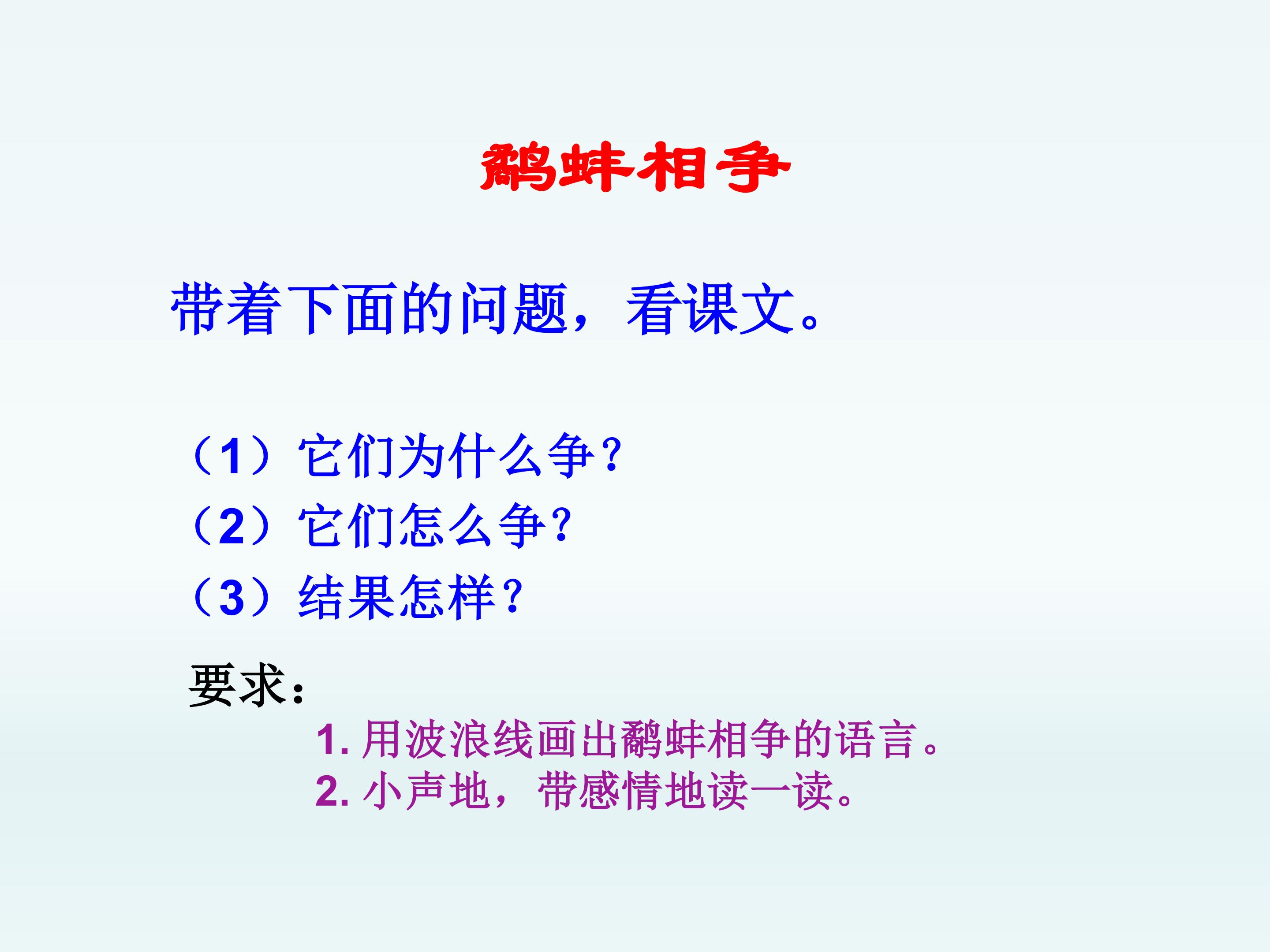 鹬蚌相争

带着下面的问题，看课文。

（1）它们为什么争？
（2）它们怎么争？
（3）结果怎样？

要求：
1. 用波浪线画出鹬蚌相争的语言。
2. 小声地，带感情地读一读。